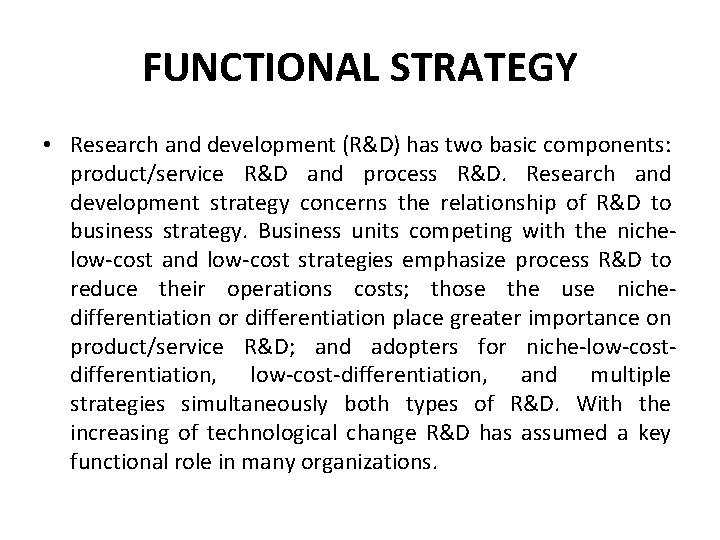 FUNCTIONAL STRATEGY

• Research and development (R&D) has two basic components: product/service R&D and process R&D. Research and development strategy concerns the relationship of R&D to business strategy. Business units competing with the niche-low-cost and low-cost strategies emphasize process R&D to reduce their operations costs; those the use niche-differentiation or differentiation place greater importance on product/service R&D; and adopters for niche-low-cost-differentiation, low-cost-differentiation, and multiple strategies simultaneously both types of R&D. With the increasing of technological change R&D has assumed a key functional role in many organizations.